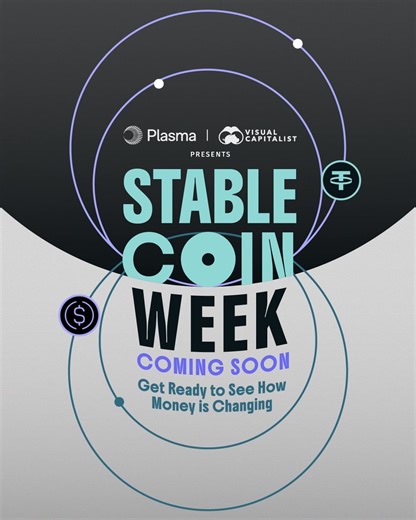 Plasma | VISUAL CAPITALIST

PRESENTS

STABLE COIN WEEK

COMING SOON

Get Ready to See How Money is Changing